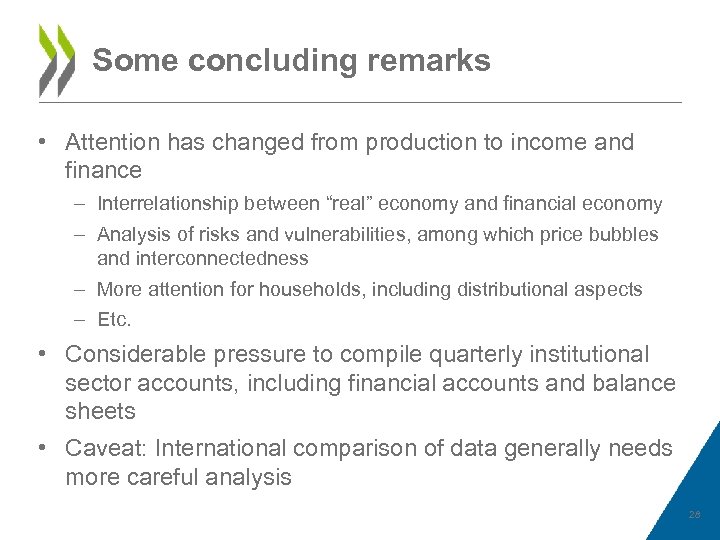 Some concluding remarks

• Attention has changed from production to income and finance

– Interrelationship between “real” economy and financial economy

– Analysis of risks and vulnerabilities, among which price bubbles and interconnectedness

– More attention for households, including distributional aspects

– Etc.

• Considerable pressure to compile quarterly institutional sector accounts, including financial accounts and balance sheets

• Caveat: International comparison of data generally needs more careful analysis

28